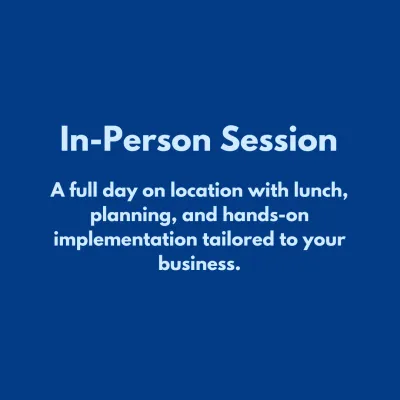 In-Person Session

A full day on location with lunch, planning, and hands-on implementation tailored to your business.